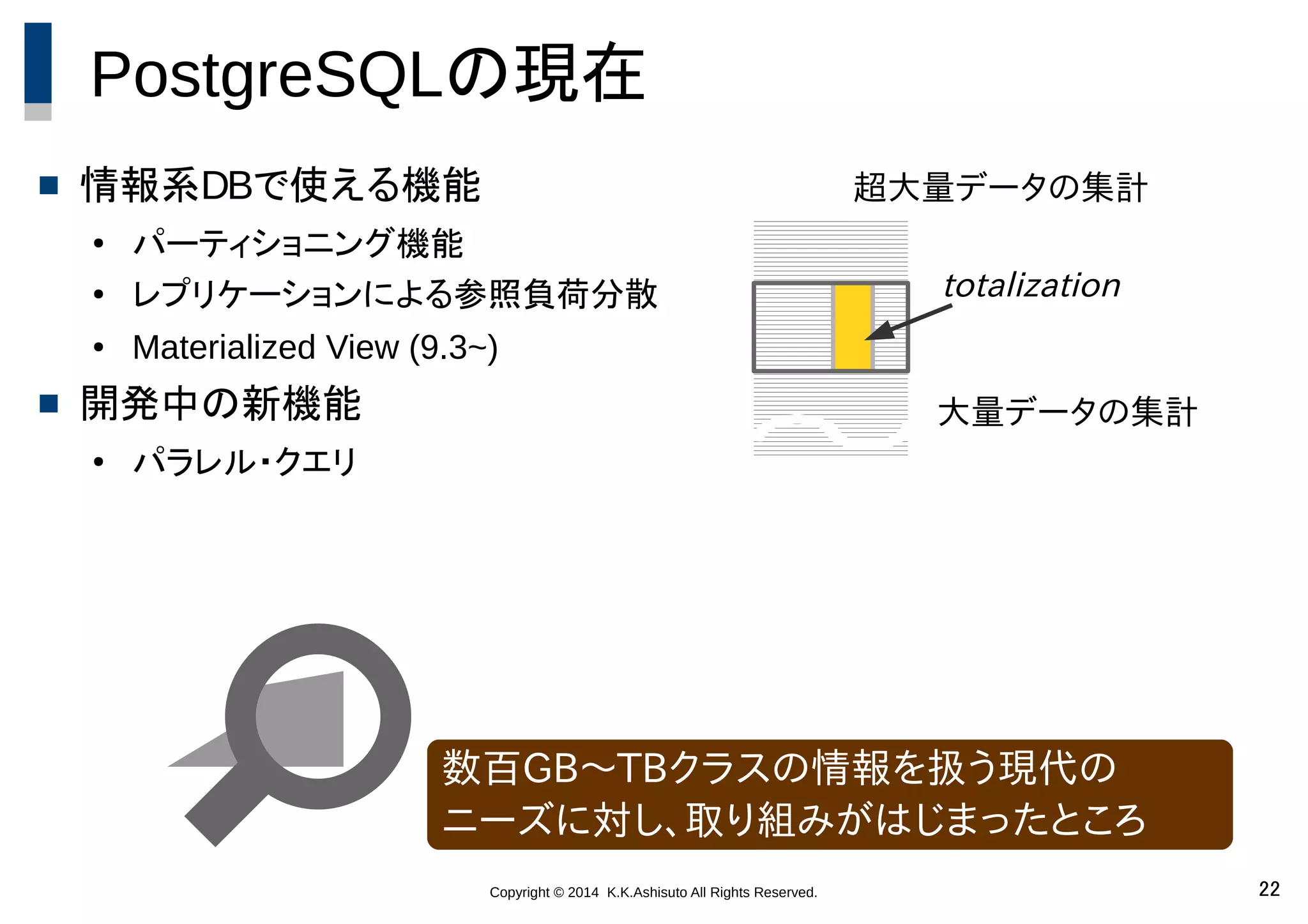 PostgreSQLの現在

■ 情報系DBで使える機能

• パーティショニング機能
• レプリケーションによる参照負荷分散
• Materialized View (9.3~)

■ 開発中の新機能

• パラレル・クエリ

超大量データの集計

totalization

大量データの集計

数百GB～TBクラスの情報を扱う現代のニーズに対し、取り組みがはじまったところ

Copyright © 2014 K.K.Ashisuto All Rights Reserved.

22